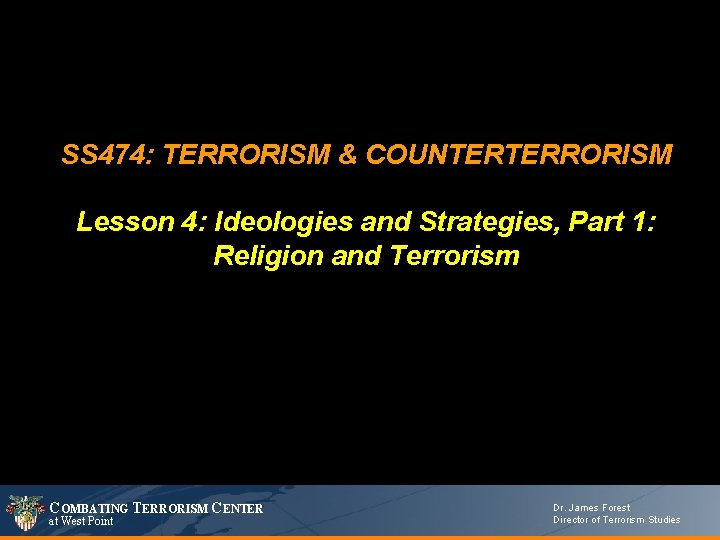 SS474: TERRORISM & COUNTERTERRORISM

Lesson 4: Ideologies and Strategies, Part 1: Religion and Terrorism

COMBATING TERRORISM CENTER
at West Point

Dr. James Forest
Director of Terrorism Studies